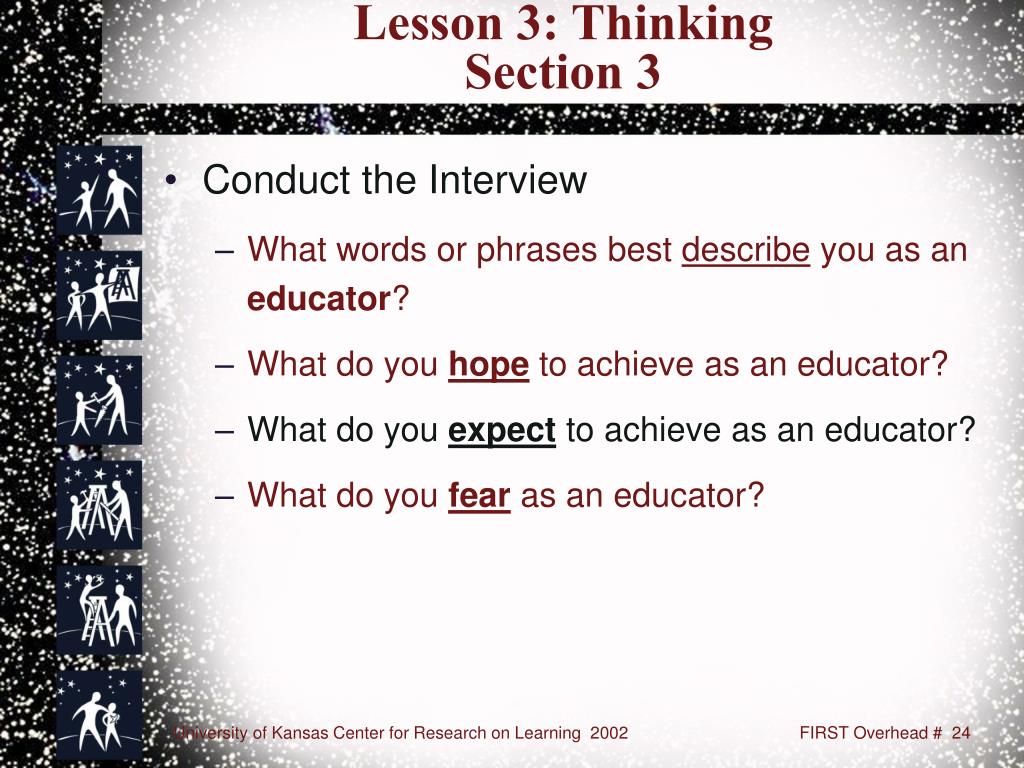 Lesson 3: Thinking
Section 3

• Conduct the Interview
– What words or phrases best describe you as an educator?
– What do you hope to achieve as an educator?
– What do you expect to achieve as an educator?
– What do you fear as an educator?

University of Kansas Center for Research on Learning 2002

FIRST Overhead # 24